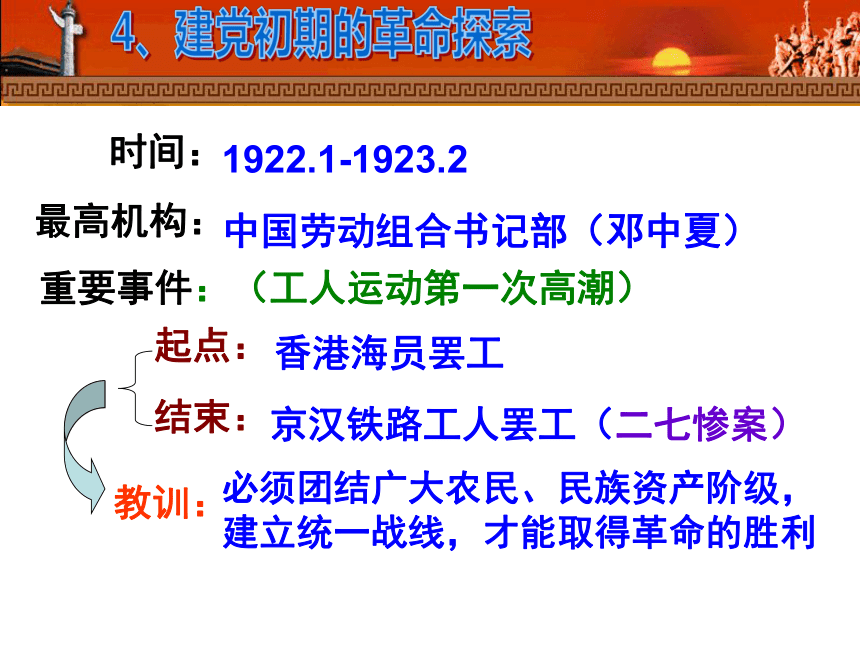 4、建党初期的革命探索

时间：1922.1-1923.2

最高机构：中国劳动组合书记部（邓中夏）

重要事件：（工人运动第一次高潮）

起点：香港海员罢工

结束：京汉铁路工人罢工（二七惨案）

教训：必须团结广大农民、民族资产阶级，建立统一战线，才能取得革命的胜利